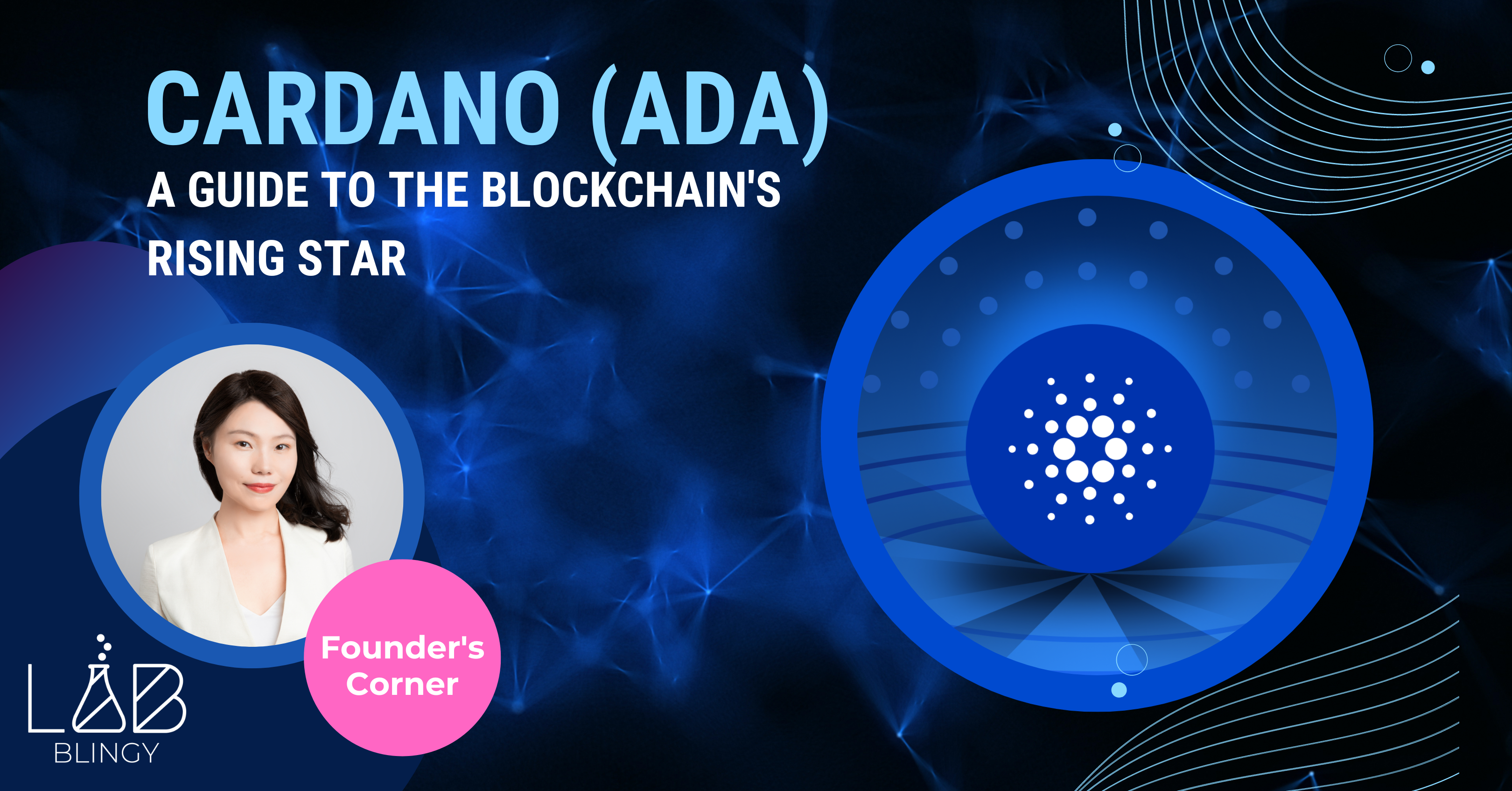 CARDANO (ADA)
A GUIDE TO THE BLOCKCHAIN'S RISING STAR

Founder's Corner

LAB
BLINGY